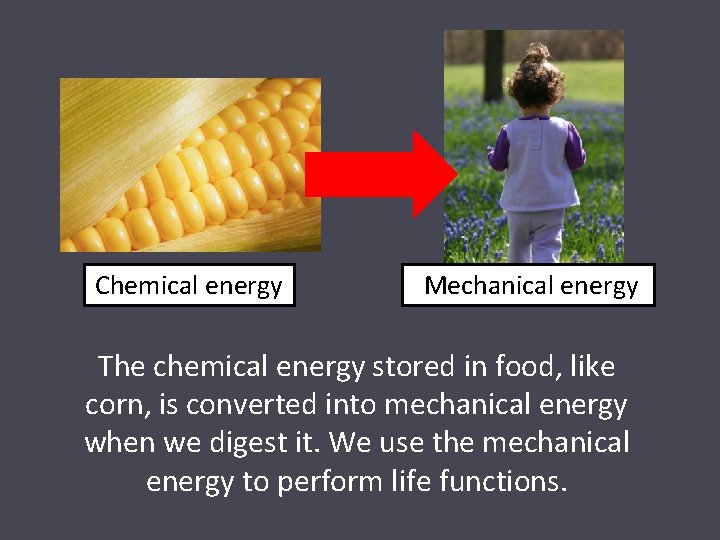 Chemical energy

Mechanical energy

The chemical energy stored in food, like corn, is converted into mechanical energy when we digest it. We use the mechanical energy to perform life functions.